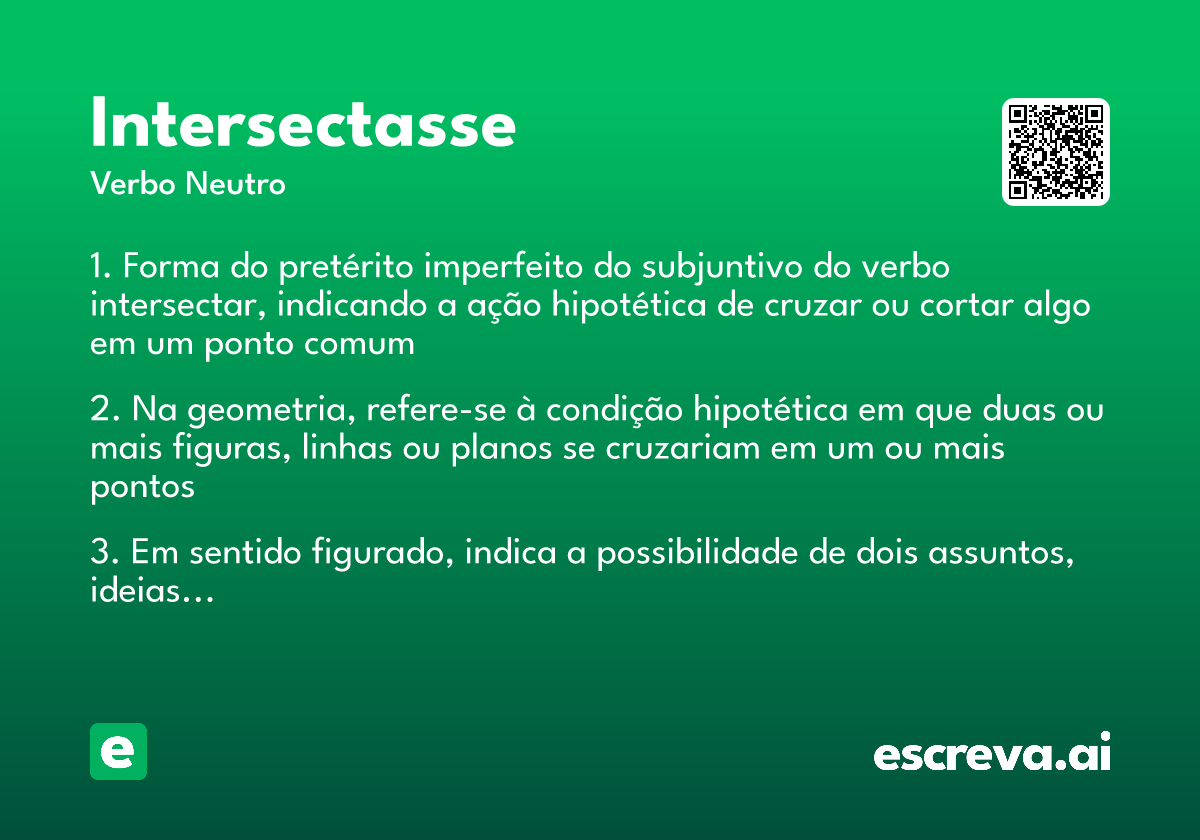 Intersectasse
Verbo Neutro

1. Forma do pretérito imperfeito do subjuntivo do verbo intersectar, indicando a ação hipotética de cruzar ou cortar algo em um ponto comum

2. Na geometria, refere-se à condição hipotética em que duas ou mais figuras, linhas ou planos se cruzariam em um ou mais pontos

3. Em sentido figurado, indica a possibilidade de dois assuntos, ideias...

e

escreva.ai